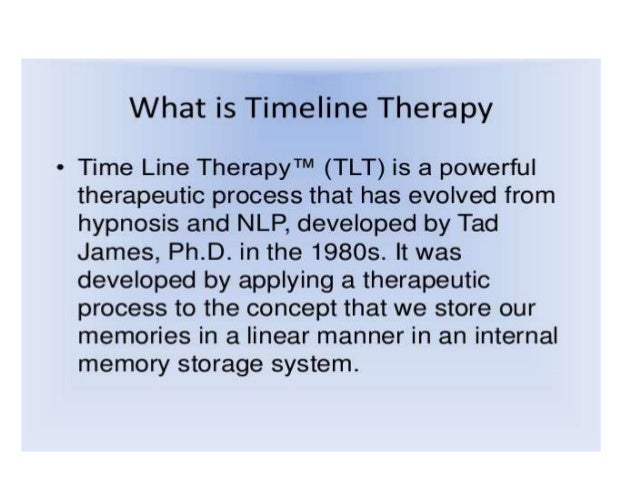 What is Timeline Therapy

• Time Line Therapy™ (TLT) is a powerful therapeutic process that has evolved from hypnosis and NLP, developed by Tad James, Ph.D. in the 1980s. It was developed by applying a therapeutic process to the concept that we store our memories in a linear manner in an internal memory storage system.